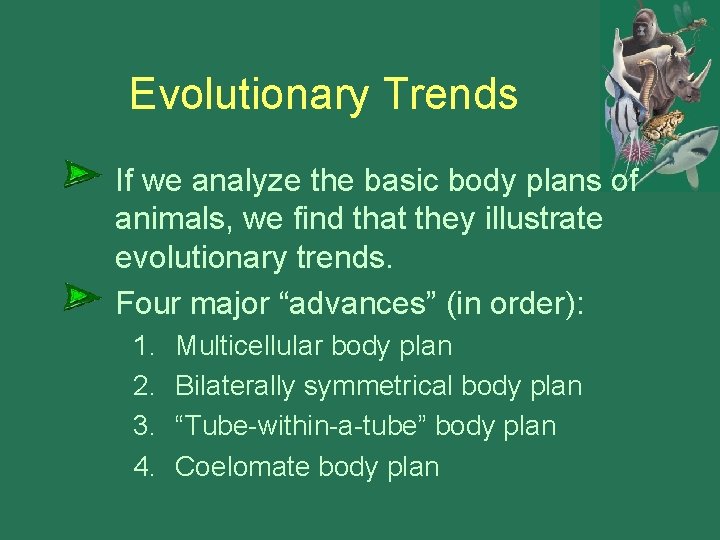 Evolutionary Trends

If we analyze the basic body plans of animals, we find that they illustrate evolutionary trends.

Four major “advances” (in order):

1. Multicellular body plan
2. Bilaterally symmetrical body plan
3. “Tube-within-a-tube” body plan
4. Coelomate body plan